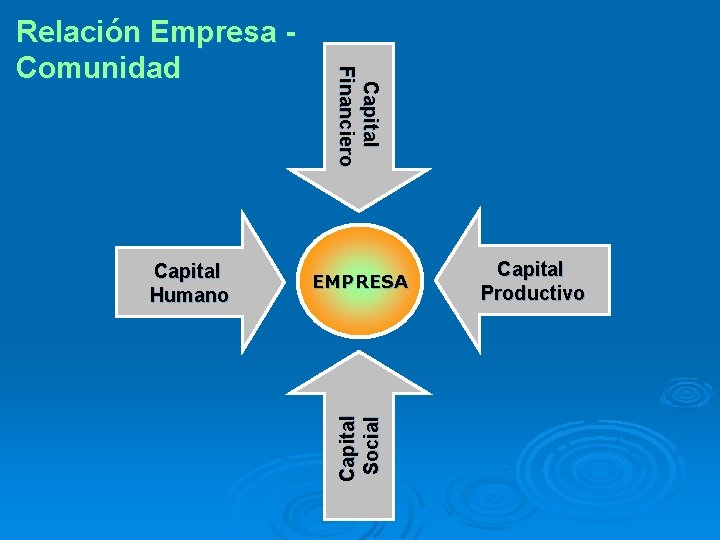 Relación Empresa - Comunidad

Capital Financiero

Capital Humano

EMPRESA

Capital Productivo

Capital Social